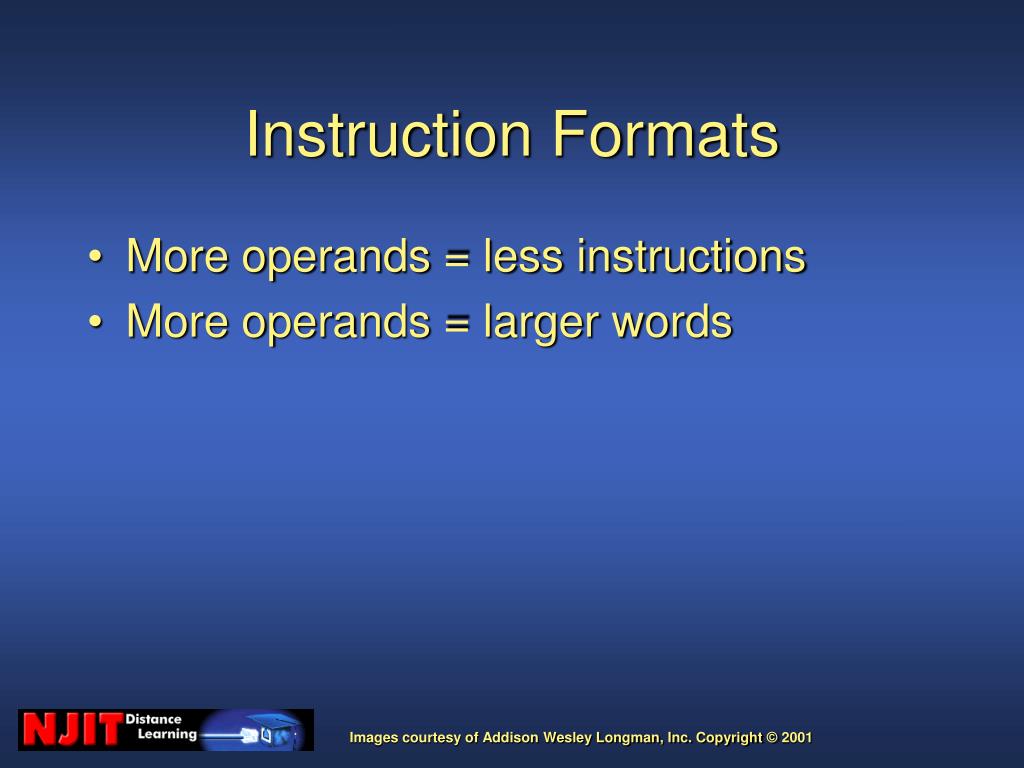 Instruction Formats

• More operands = less instructions
• More operands = larger words

NJIT Distance Learning

Images courtesy of Addison Wesley Longman, Inc. Copyright © 2001